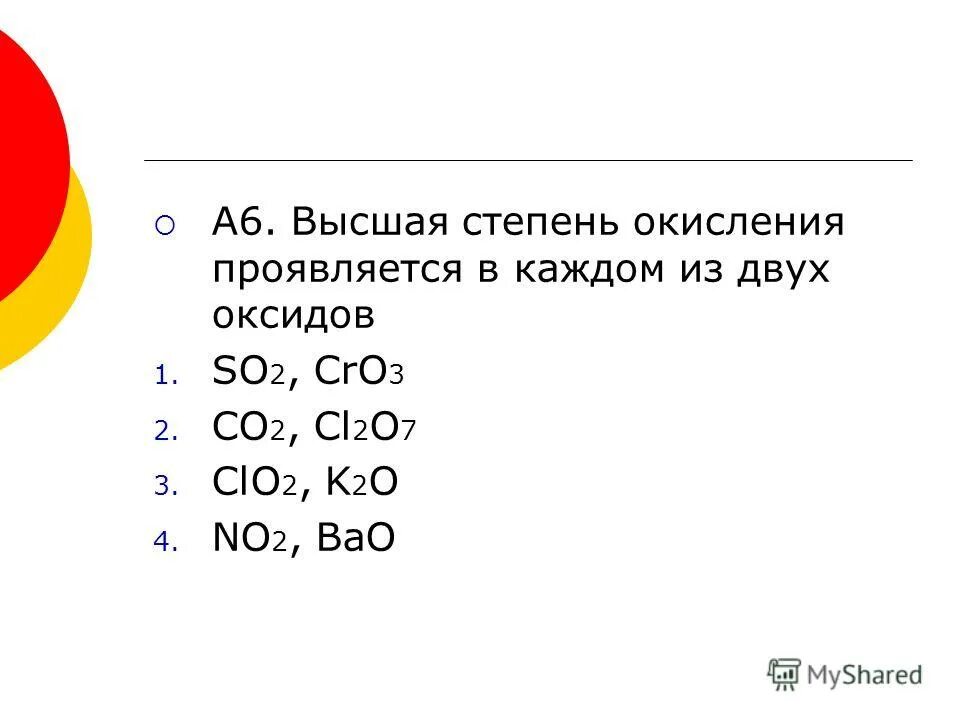 А6. Высшая степень окисления проявляется в каждом из двух оксидов

1. $SO_2$, $CrO_3$
2. $CO_2$, $Cl_2O_7$
3. $ClO_2$, $K_2O$
4. $NO_2$, $BaO$

MyShared